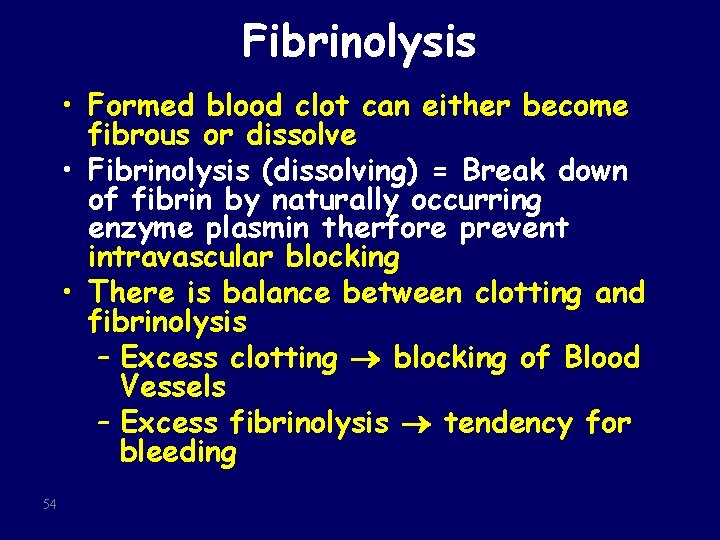 Fibrinolysis

• Formed blood clot can either become fibrous or dissolve
• Fibrinolysis (dissolving) = Break down of fibrin by naturally occurring enzyme plasmin therfore prevent intravascular blocking
• There is balance between clotting and fibrinolysis
– Excess clotting $\rightarrow$ blocking of Blood Vessels
– Excess fibrinolysis $\rightarrow$ tendency for bleeding

54